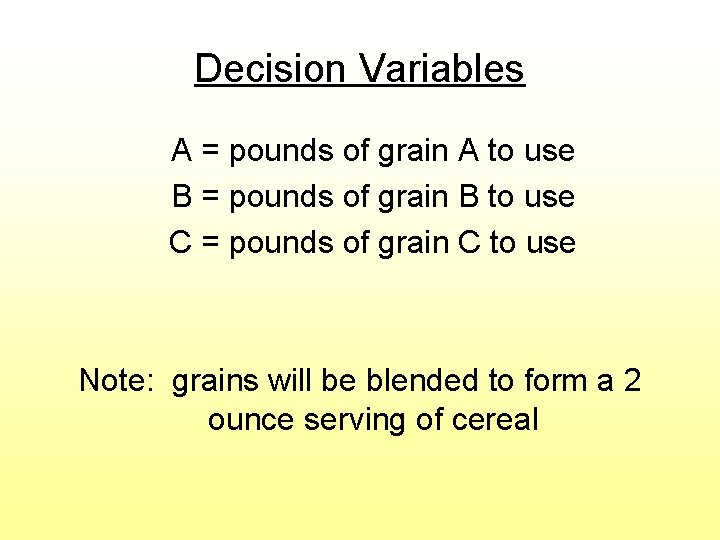 Decision Variables

A = pounds of grain A to use
B = pounds of grain B to use
C = pounds of grain C to use

Note: grains will be blended to form a 2 ounce serving of cereal